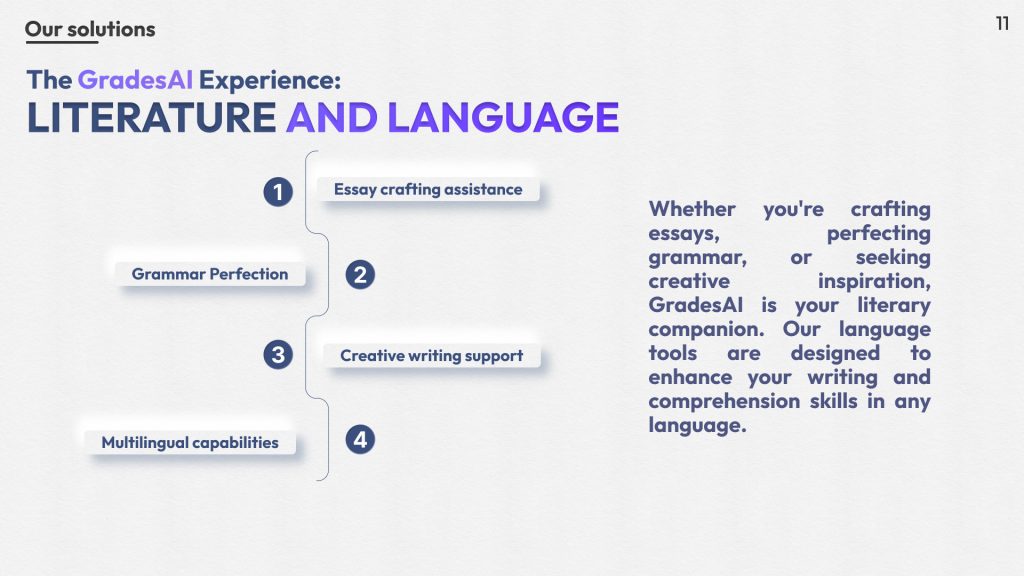 Our solutions

11

The GradesAI Experience:
LITERATURE AND LANGUAGE

1 Essay crafting assistance

Grammar Perfection 2

3 Creative writing support

Multilingual capabilities 4

Whether you're crafting essays, perfecting grammar, or seeking creative inspiration, GradesAI is your literary companion. Our language tools are designed to enhance your writing and comprehension skills in any language.